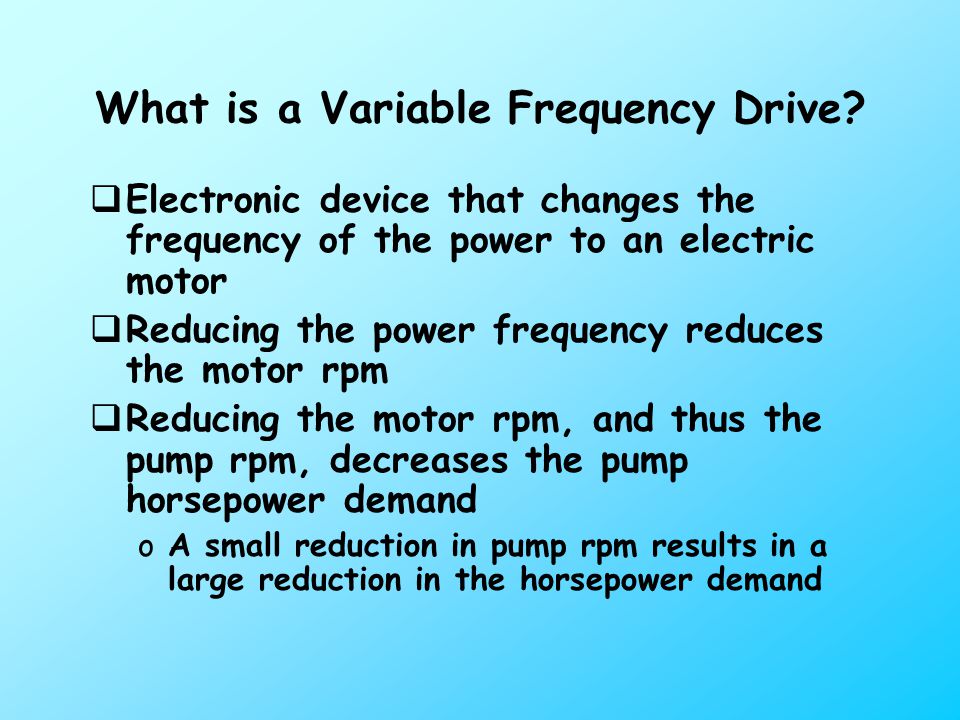 What is a Variable Frequency Drive?

❑ Electronic device that changes the frequency of the power to an electric motor

❑ Reducing the power frequency reduces the motor rpm

❑ Reducing the motor rpm, and thus the pump rpm, decreases the pump horsepower demand

o A small reduction in pump rpm results in a large reduction in the horsepower demand